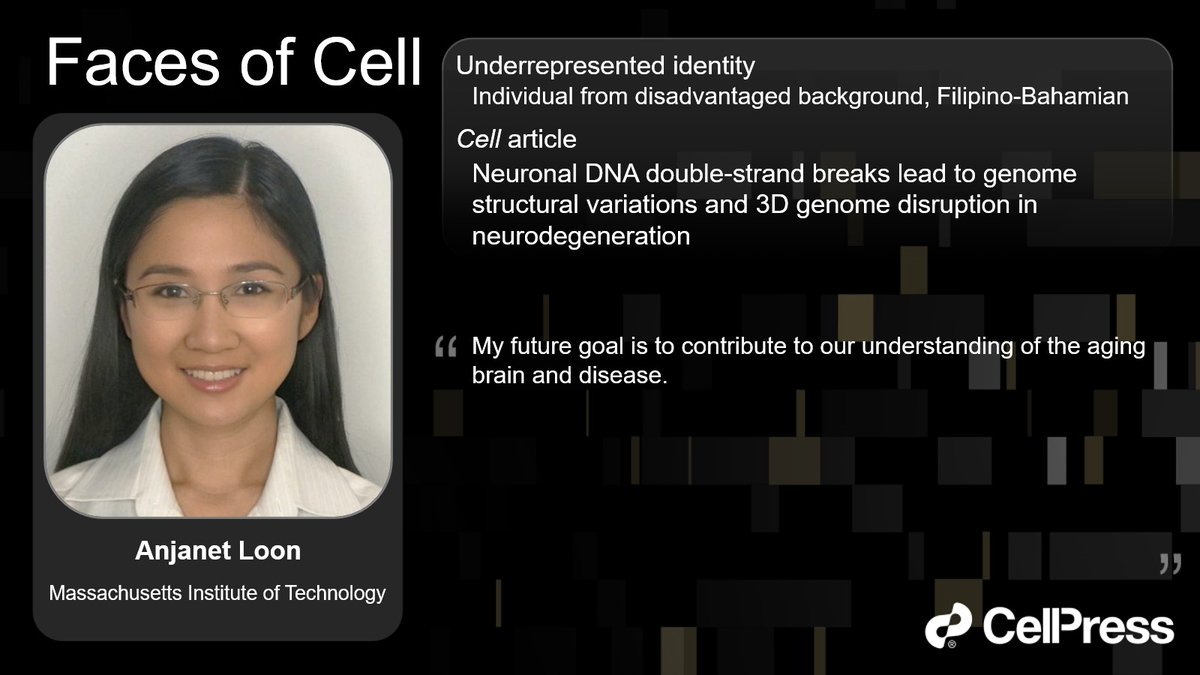 Faces of Cell

Anjanet Loon

Massachusetts Institute of Technology

Underrepresented identity

Individual from disadvantaged background, Filipino-Bahamian

Cell article

Neuronal DNA double-strand breaks lead to genome structural variations and 3D genome disruption in neurodegeneration

“ My future goal is to contribute to our understanding of the aging brain and disease. ”

CellPress